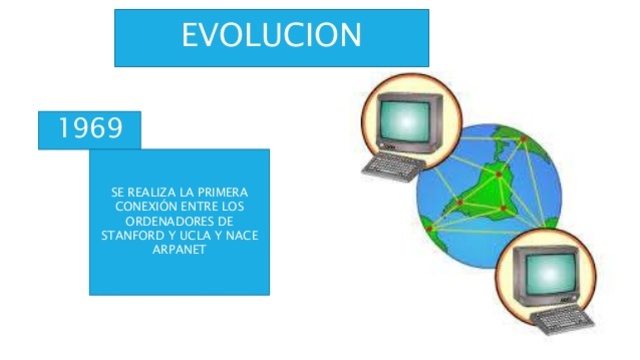 EVOLUCION

1969

SE REALIZA LA PRIMERA CONEXIÓN ENTRE LOS ORDENADORES DE STANFORD Y UCLA Y NACE ARPANET